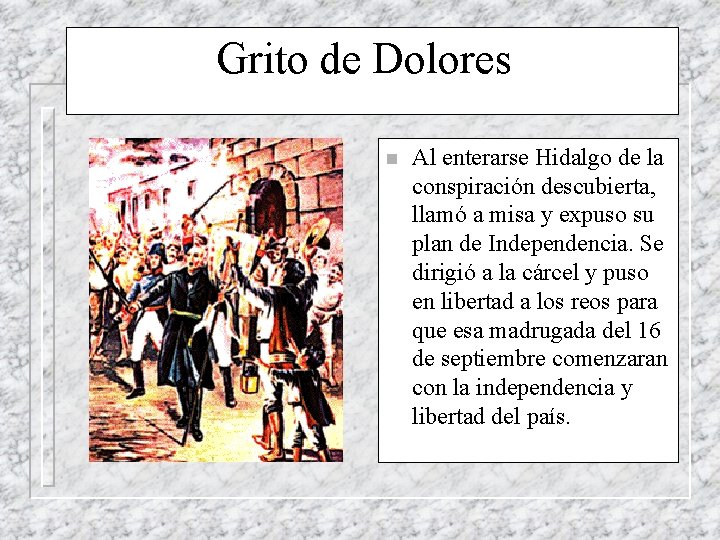 Grito de Dolores

Al enterarse Hidalgo de la conspiración descubierta, llamó a misa y expuso su plan de Independencia. Se dirigió a la cárcel y puso en libertad a los reos para que esa madrugada del 16 de septiembre comenzaran con la independencia y libertad del país.